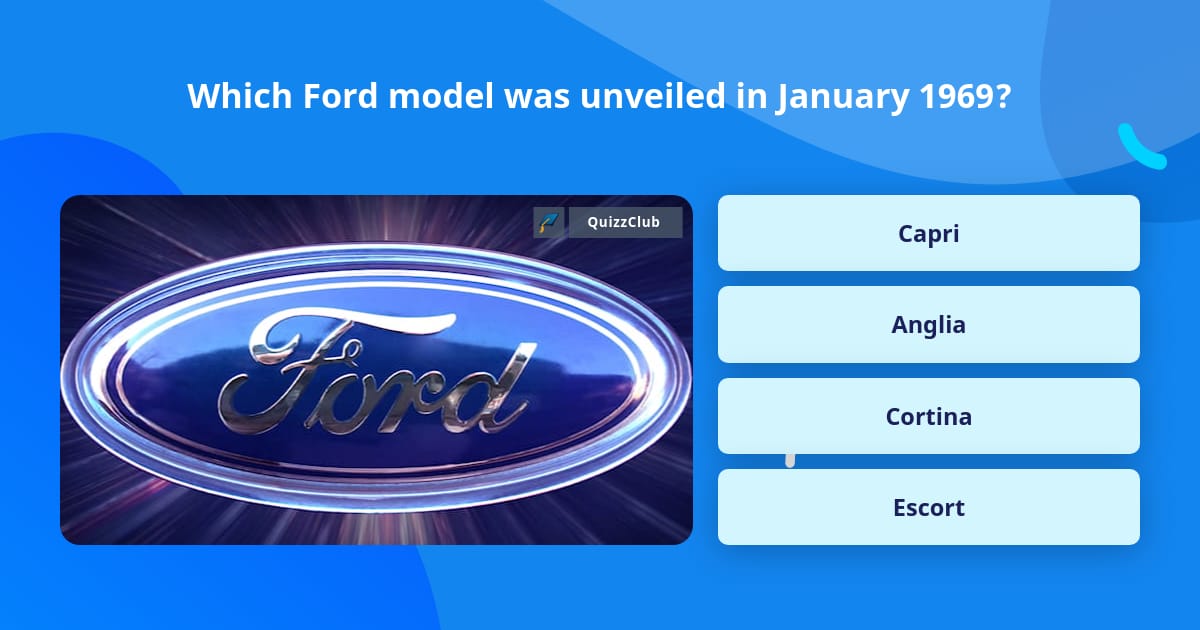 Which Ford model was unveiled in January 1969?

QuizzClub

Ford

Capri

Anglia

Cortina

Escort